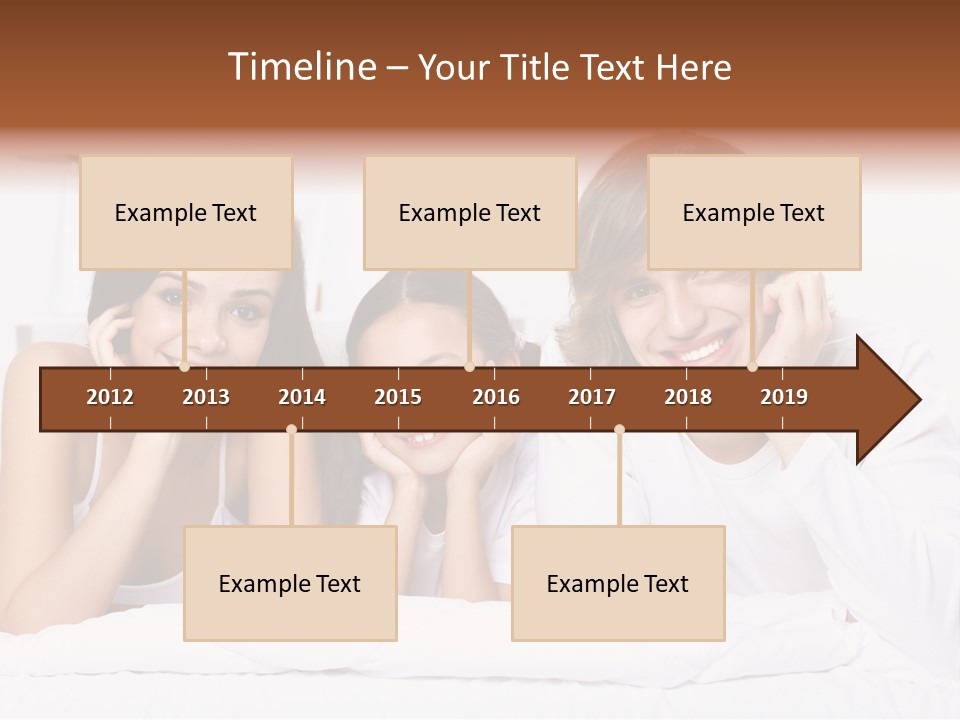 Timeline – Your Title Text Here

Example Text

Example Text

Example Text

2012 2013 2014 2015 2016 2017 2018 2019

Example Text

Example Text